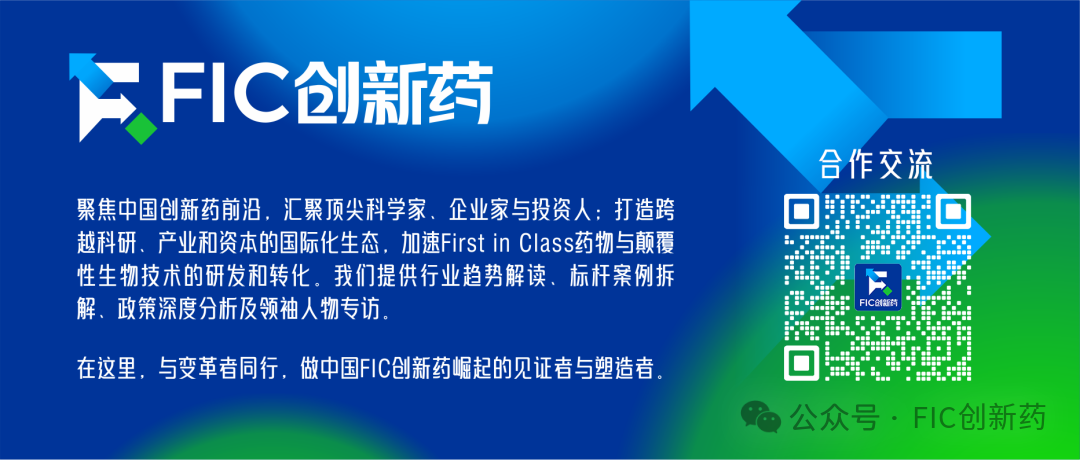 FIC创新药

聚焦中国创新药前沿，汇聚顶尖科学家、企业家与投资人；打造跨越科研、产业和资本的国际化生态，加速First in Class药物与颠覆性生物技术的研发和转化。我们提供行业趋势解读、标杆案例拆解、政策深度分析及领袖人物专访。

在这里，与变革者同行，做中国FIC创新药崛起的见证者与塑造者。

合作交流

FIC创新药

公众号 · FIC创新药